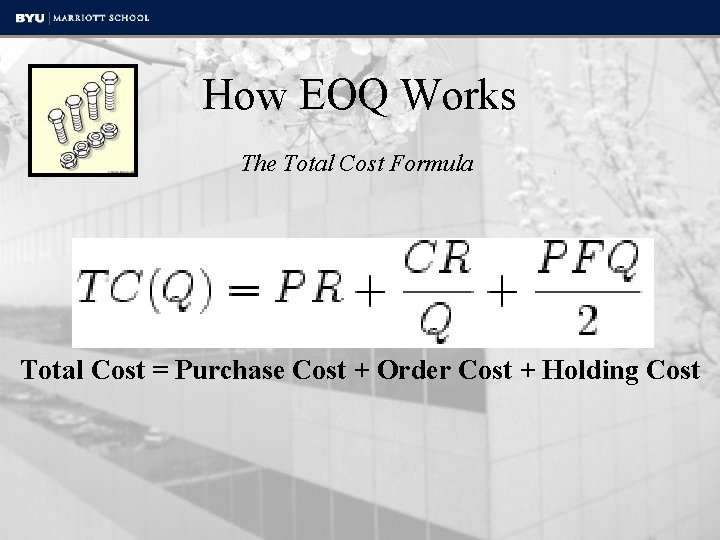 BYU | MARRIOTT SCHOOL

How EOQ Works

The Total Cost Formula

$TC(Q) = PR + \frac{CR}{Q} + \frac{PFQ}{2}$

Total Cost = Purchase Cost + Order Cost + Holding Cost